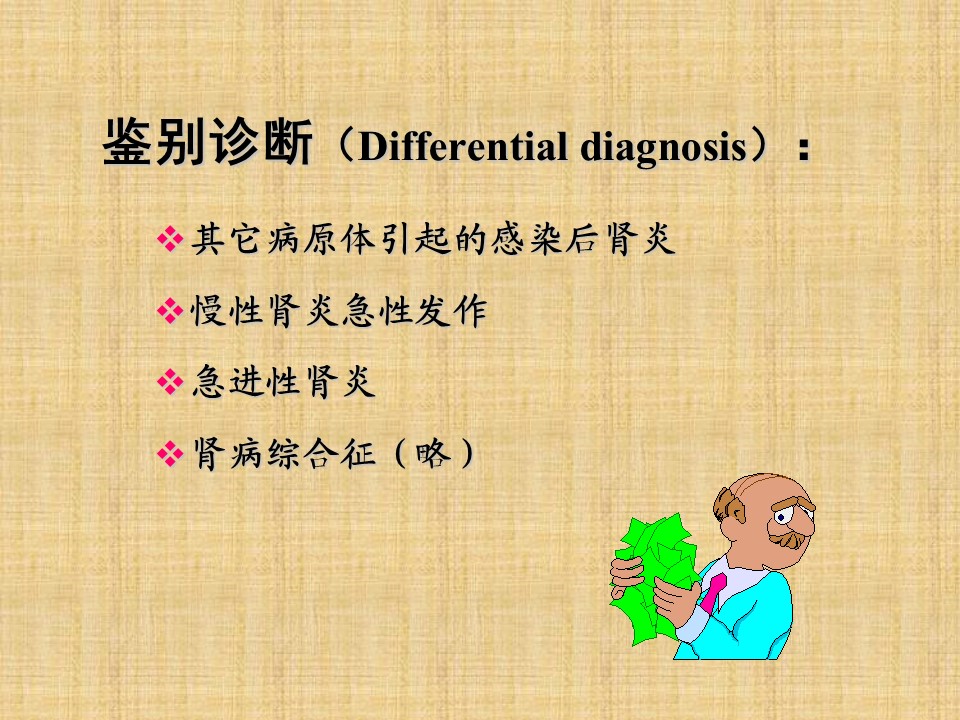 鉴别诊断（Differential diagnosis）：

❖其它病原体引起的感染后肾炎

❖慢性肾炎急性发作

❖急进性肾炎

❖肾病综合征（略）